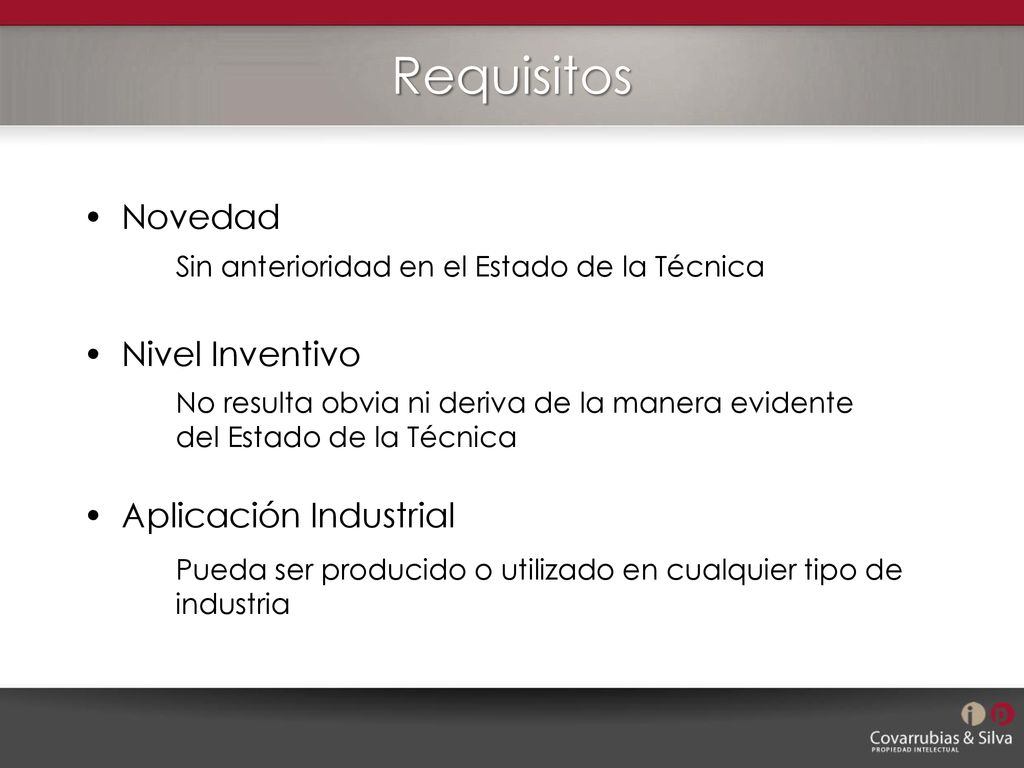 Requisitos

• Novedad

Sin anterioridad en el Estado de la Técnica

• Nivel Inventivo

No resulta obvia ni deriva de la manera evidente del Estado de la Técnica

• Aplicación Industrial

Pueda ser producido o utilizado en cualquier tipo de industria

Covarrubias & Silva
PROPIEDAD INTELECTUAL